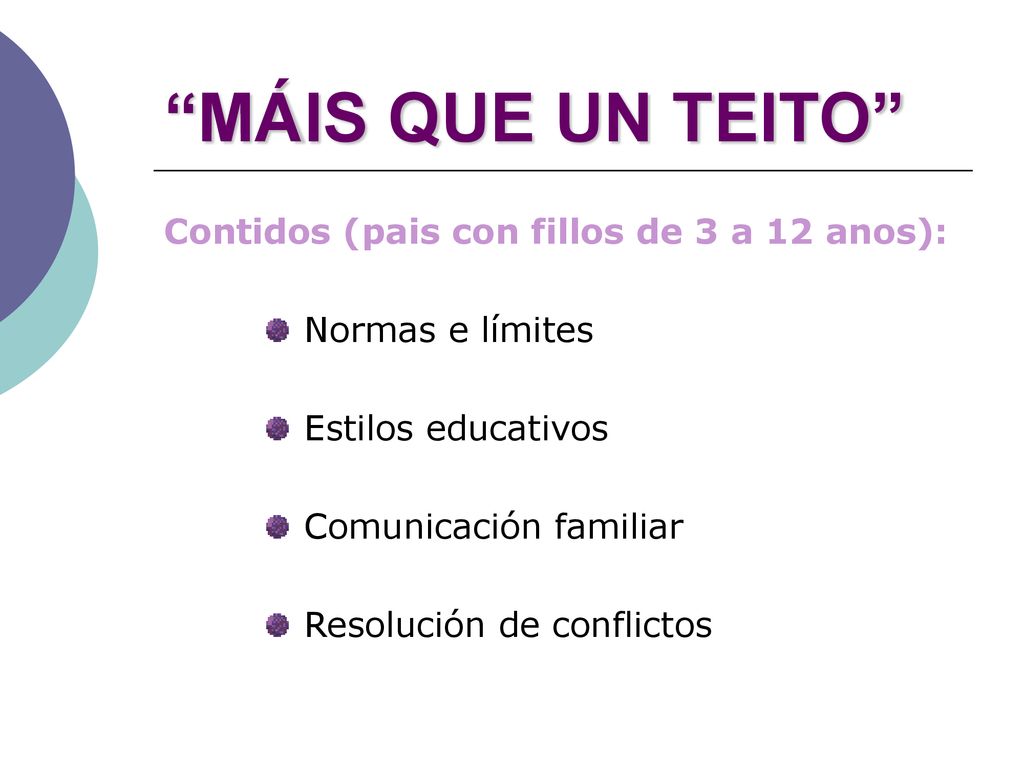 “MÁIS QUE UN TEITO”

Contidos (pais con fillos de 3 a 12 anos):

Normas e límites

Estilos educativos

Comunicación familiar

Resolución de conflictos